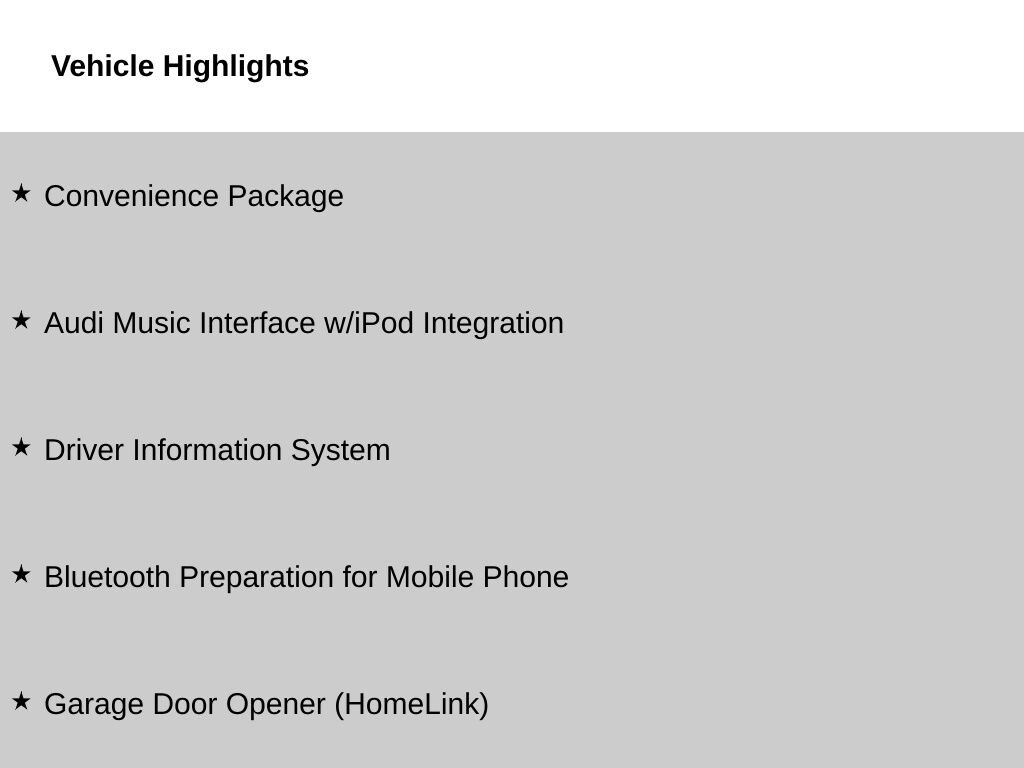 Vehicle Highlights

★ Convenience Package

★ Audi Music Interface w/iPod Integration

★ Driver Information System

★ Bluetooth Preparation for Mobile Phone

★ Garage Door Opener (HomeLink)